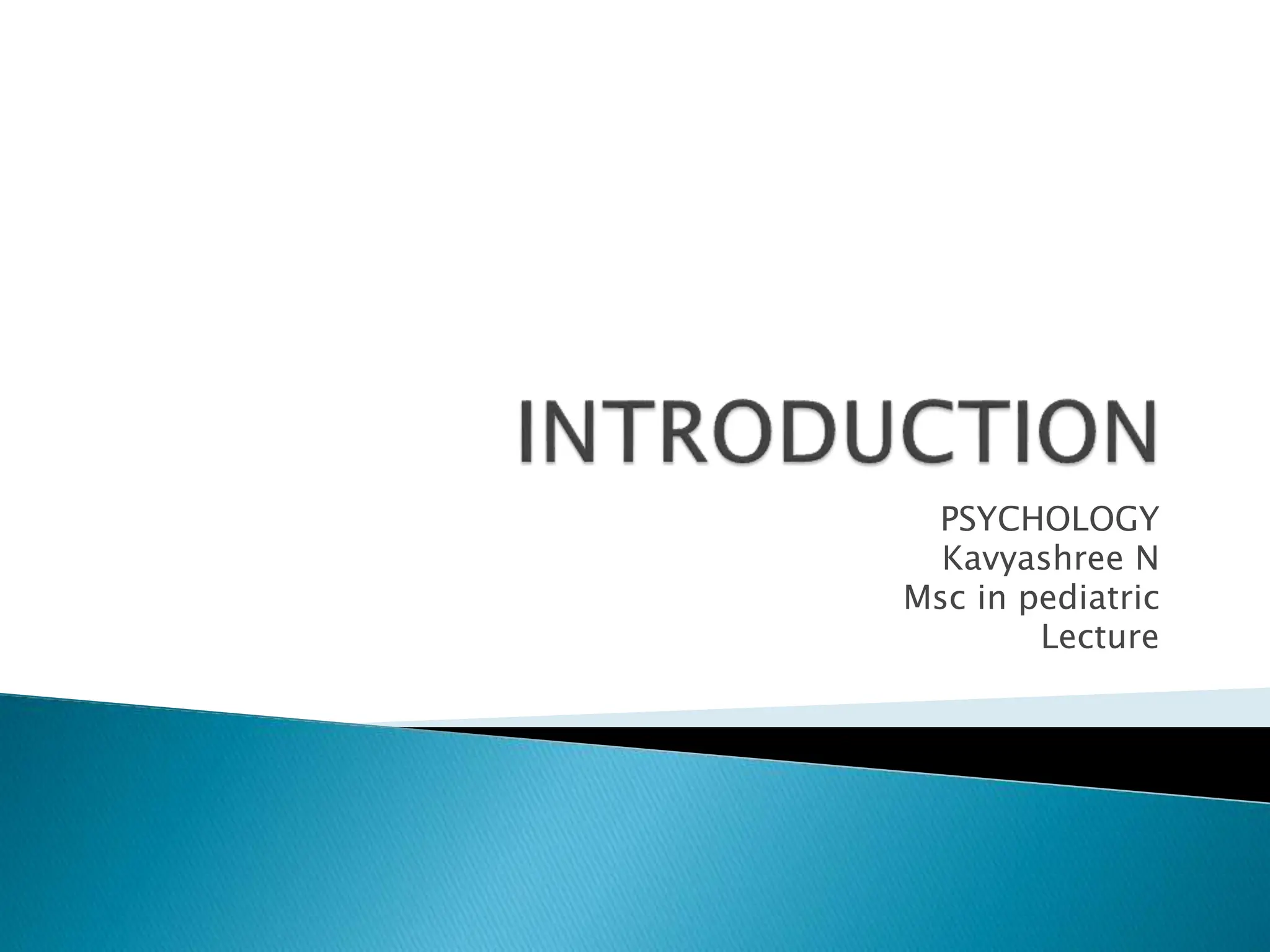 INTRODUCTION

PSYCHOLOGY
Kavyashree N
Msc in pediatric
Lecture